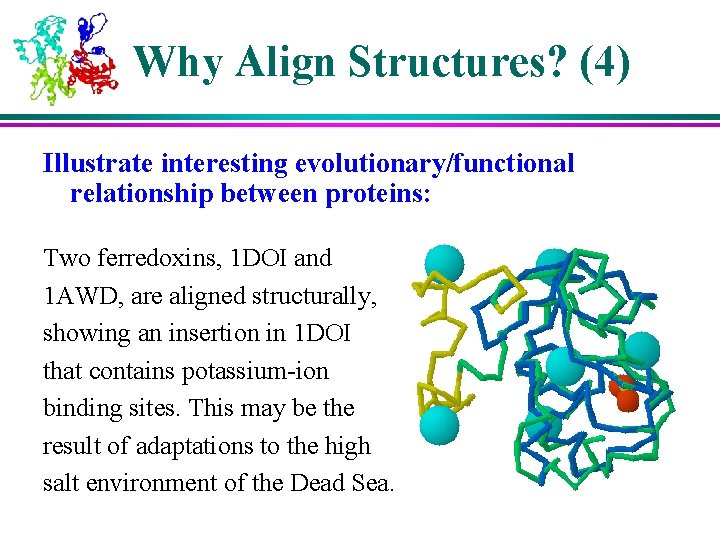 Why Align Structures? (4)

Illustrate interesting evolutionary/functional relationship between proteins:

Two ferredoxins, 1DOI and 1AWD, are aligned structurally, showing an insertion in 1DOI that contains potassium-ion binding sites. This may be the result of adaptations to the high salt environment of the Dead Sea.